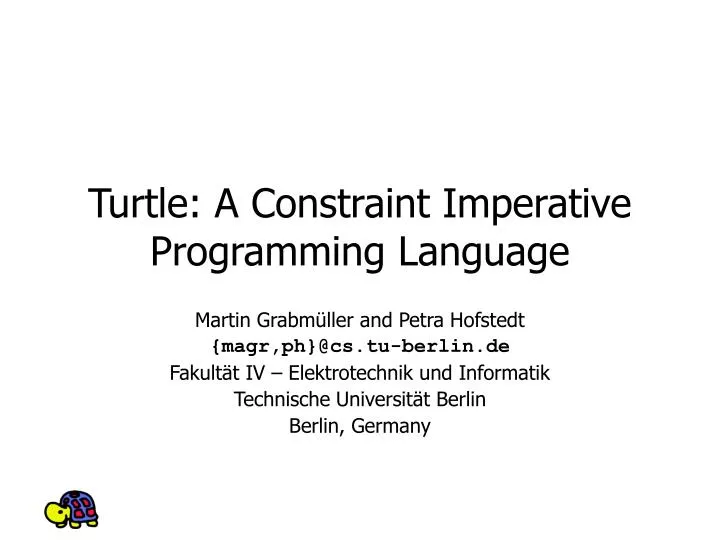 Turtle: A Constraint Imperative Programming Language

Martin Grabmüller and Petra Hofstedt
{magr,ph}@cs.tu-berlin.de
Fakultät IV – Elektrotechnik und Informatik
Technische Universität Berlin
Berlin, Germany